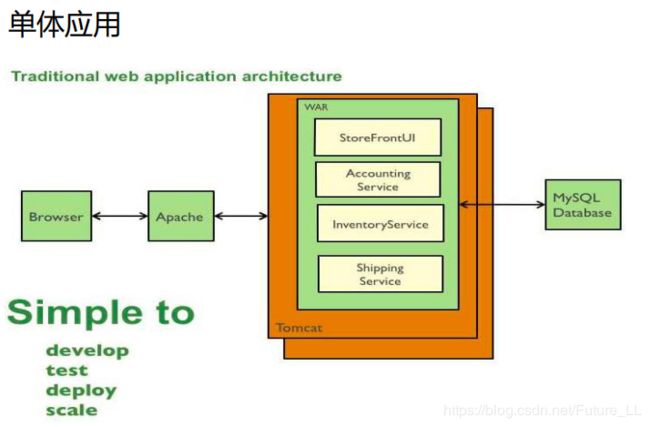 单体应用

Traditional web application architecture

Browser

Apache

WAR

StoreFrontUI

Accounting Service

InventoryService

Shipping Service

Tomcat

MySQL Database

Simple to

develop
test
deploy
scale

https://blog.csdn.net/Future_LL